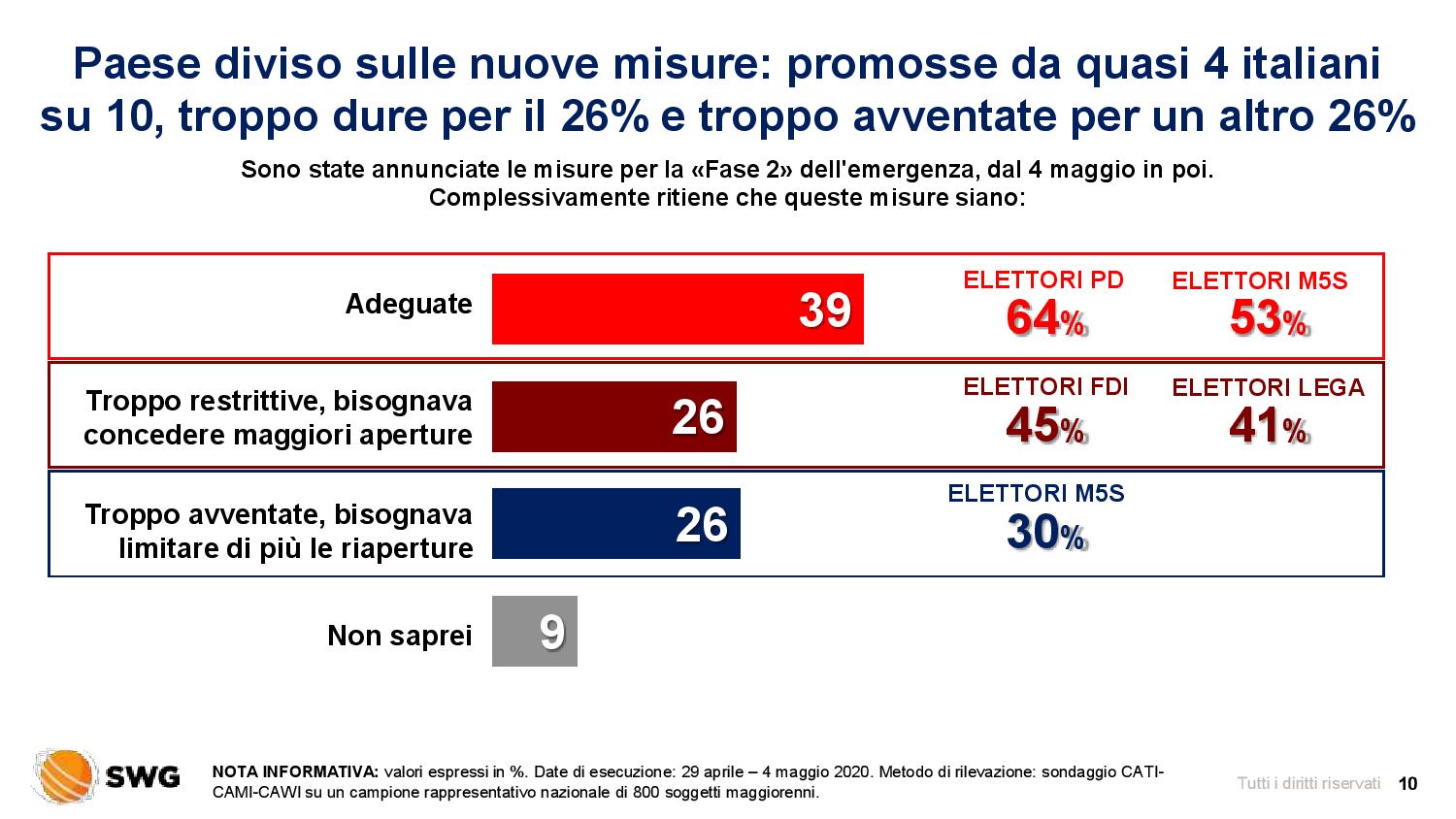 Paese diviso sulle nuove misure: promosse da quasi 4 italiani su 10, troppo dure per il 26% e troppo avventate per un altro 26%

Sono state annunciate le misure per la «Fase 2» dell'emergenza, dal 4 maggio in poi. Complessivamente ritiene che queste misure siano:

Adeguate 39
ELETTORI PD 64%
ELETTORI M5S 53%

Troppo restrittive, bisognava concedere maggiori aperture 26
ELETTORI FDI 45%
ELETTORI LEGA 41%

Troppo avventate, bisognava limitare di più le riaperture 26
ELETTORI M5S 30%

Non saprei 9

SWG

NOTA INFORMATIVA: valori espressi in %. Date di esecuzione: 29 aprile – 4 maggio 2020. Metodo di rilevazione: sondaggio CATI-CAMI-CAWI su un campione rappresentativo nazionale di 800 soggetti maggiorenni.

Tutti i diritti riservati 10